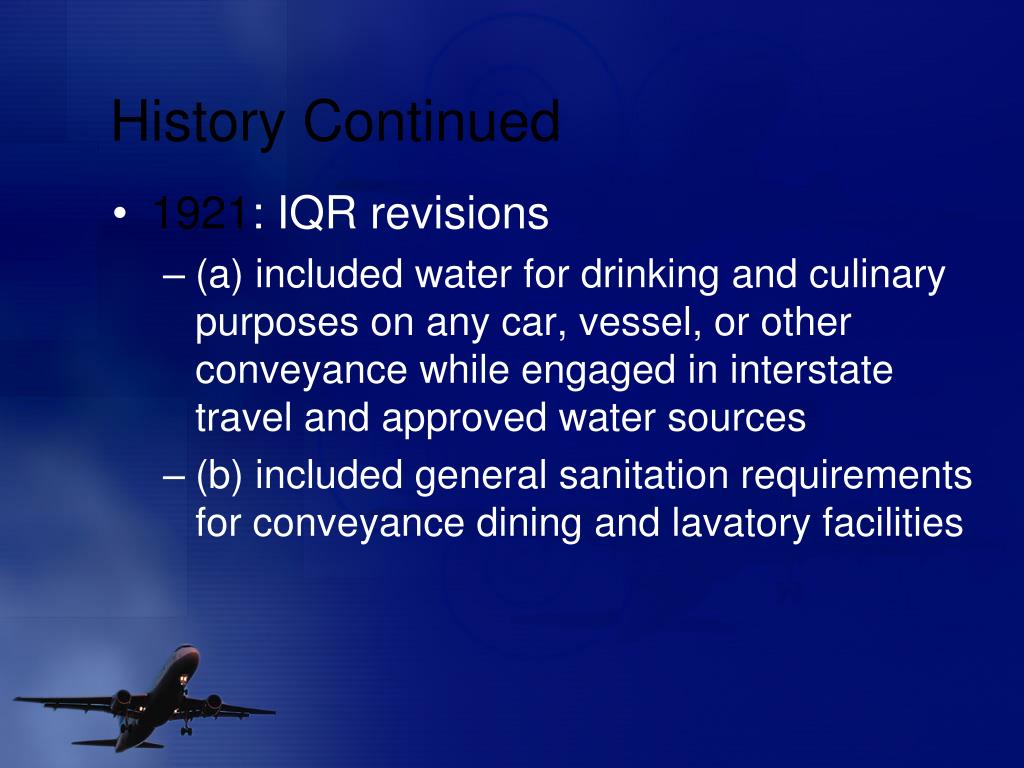 History Continued

• 1921: IQR revisions
– (a) included water for drinking and culinary purposes on any car, vessel, or other conveyance while engaged in interstate travel and approved water sources
– (b) included general sanitation requirements for conveyance dining and lavatory facilities